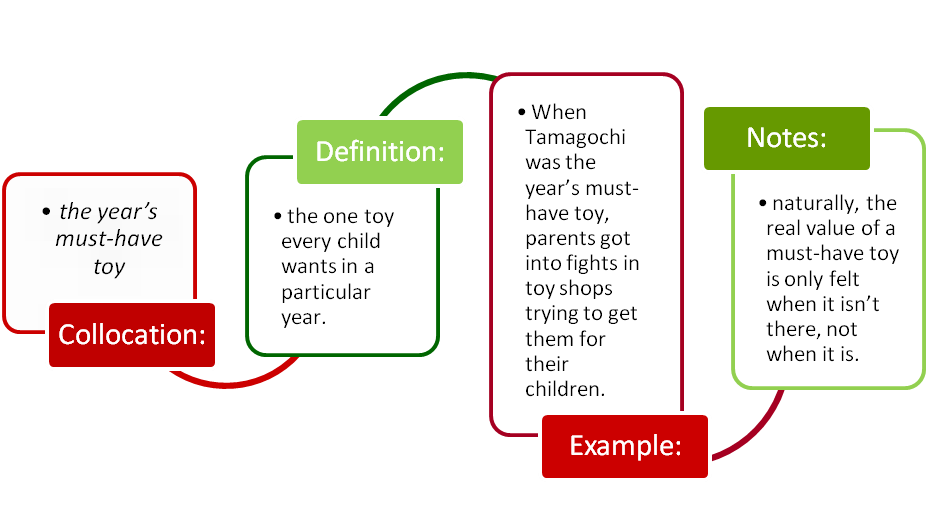 • the year's must-have toy

Collocation:

Definition:

• the one toy every child wants in a particular year.

• When Tamagochi was the year's must-have toy, parents got into fights in toy shops trying to get them for their children.

Example:

Notes:

• naturally, the real value of a must-have toy is only felt when it isn't there, not when it is.